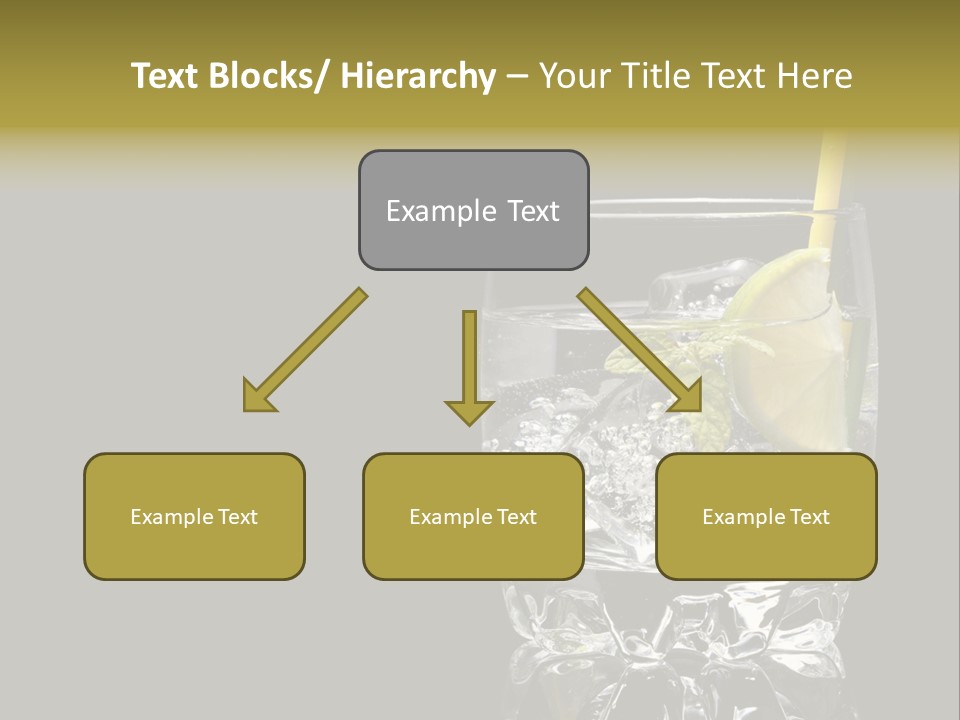 Text Blocks/ Hierarchy – Your Title Text Here

Example Text

Example Text

Example Text

Example Text